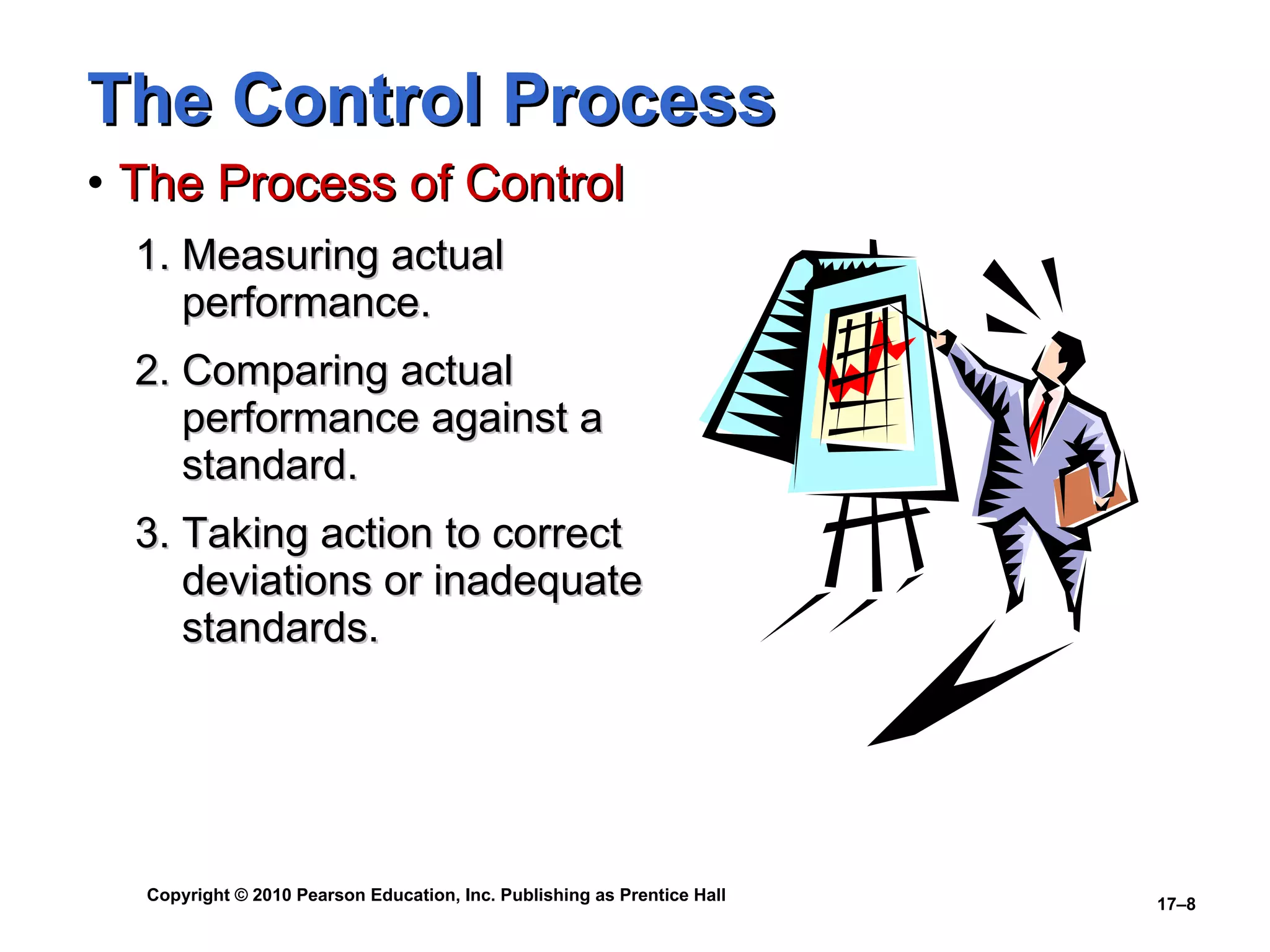 The Control Process

• The Process of Control

1. Measuring actual performance.

2. Comparing actual performance against a standard.

3. Taking action to correct deviations or inadequate standards.

Copyright © 2010 Pearson Education, Inc. Publishing as Prentice Hall

17–8